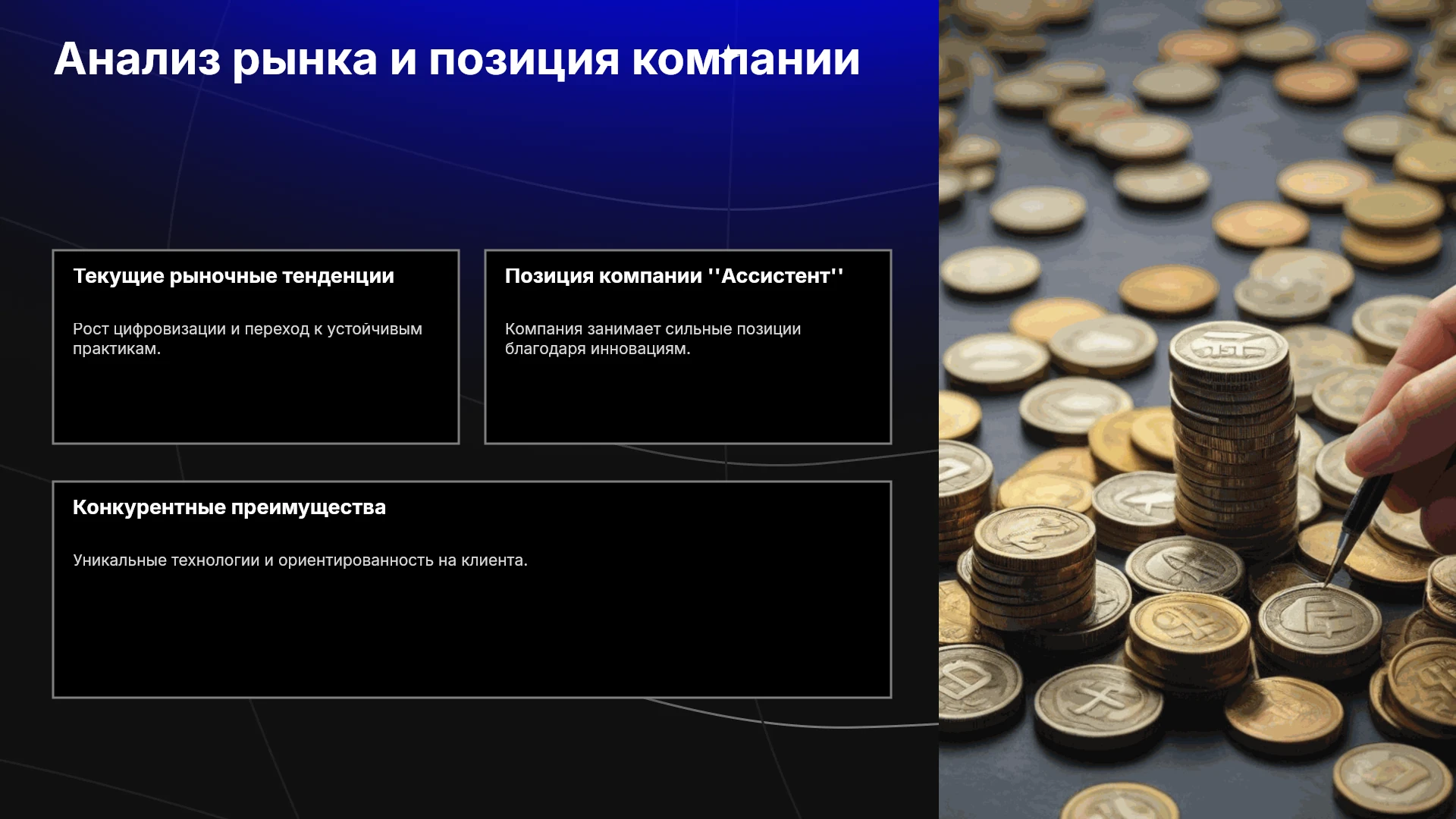 Анализ рынка и позиция компании

Текущие рыночные тенденции

Рост цифровизации и переход к устойчивым практикам.

Позиция компании ''Ассистент''

Компания занимает сильные позиции благодаря инновациям.

Конкурентные преимущества

Уникальные технологии и ориентированность на клиента.